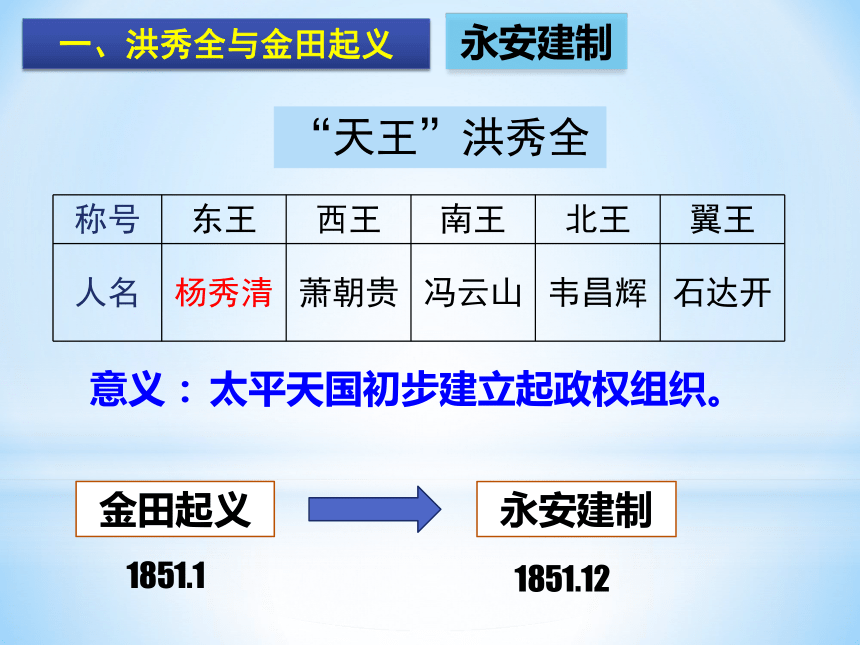 一、洪秀全与金田起义

永安建制

“天王”洪秀全

| 称号 | 东王 | 西王 | 南王 | 北王 | 翼王 |
|---|---|---|---|---|---|
| 人名 | 杨秀清 | 萧朝贵 | 冯云山 | 韦昌辉 | 石达开 |

意义：太平天国初步建立起政权组织。

金田起义

永安建制

1851.1

1851.12